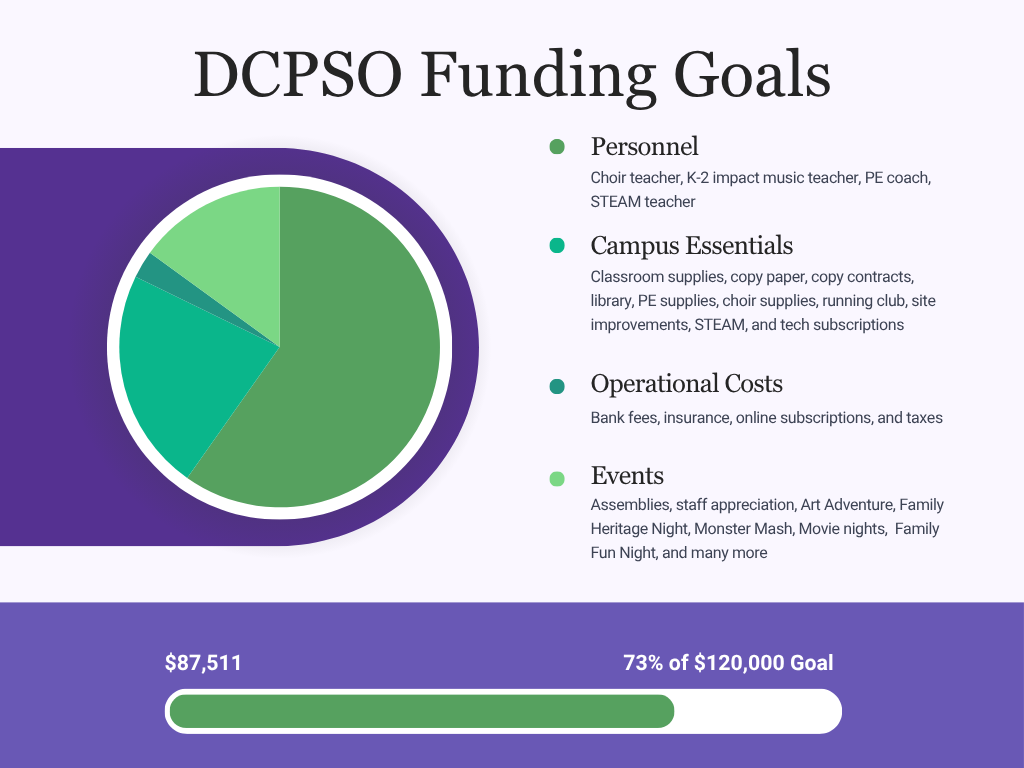 DCPSO Funding Goals

Personnel
Choir teacher, K-2 impact music teacher, PE coach, STEAM teacher

Campus Essentials
Classroom supplies, copy paper, copy contracts, library, PE supplies, choir supplies, running club, site improvements, STEAM, and tech subscriptions

Operational Costs
Bank fees, insurance, online subscriptions, and taxes

Events
Assemblies, staff appreciation, Art Adventure, Family Heritage Night, Monster Mash, Movie nights, Family Fun Night, and many more

$87,511

73% of $120,000 Goal